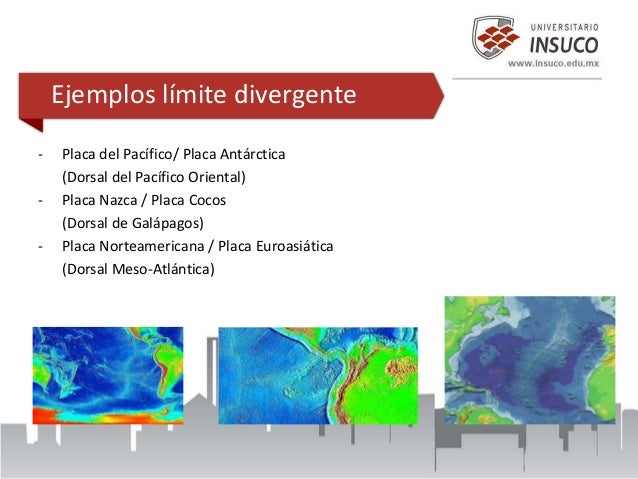 UNIVERSITARIO
INSUCO
www.insuco.edu.mx

Ejemplos límite divergente

- Placa del Pacífico/ Placa Antárctica (Dorsal del Pacífico Oriental)
- Placa Nazca / Placa Cocos (Dorsal de Galápagos)
- Placa Norteamericana / Placa Euroasiática (Dorsal Meso-Atlántica)